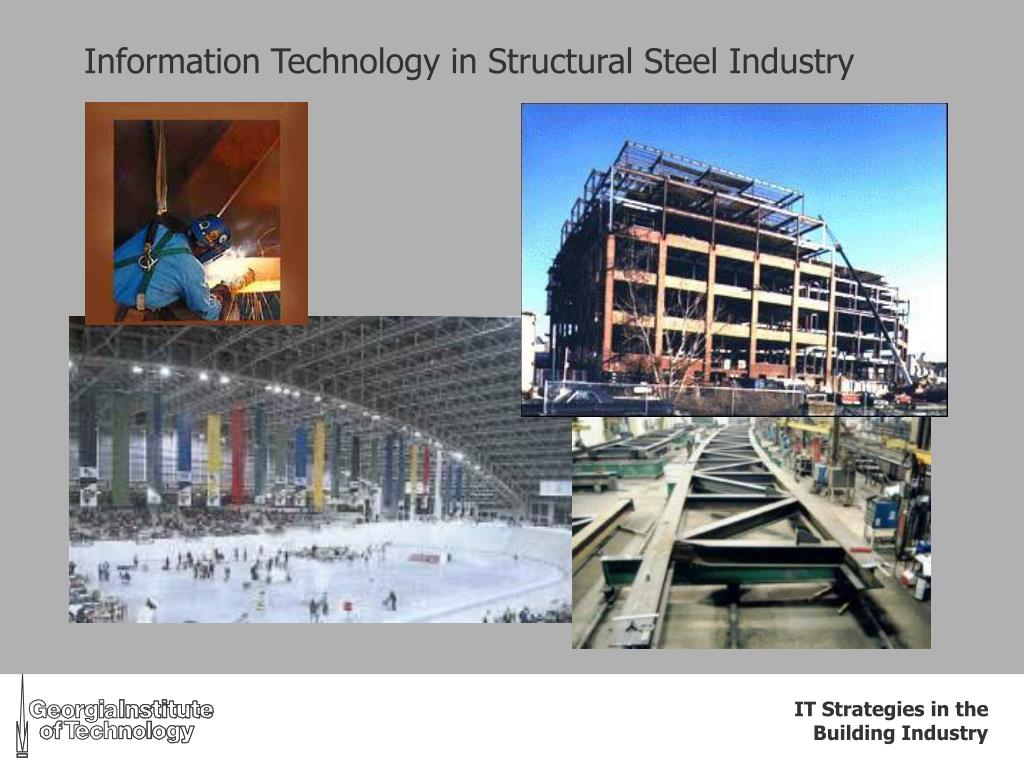 Information Technology in Structural Steel Industry

GeorgiaInstitute of Technology

IT Strategies in the Building Industry